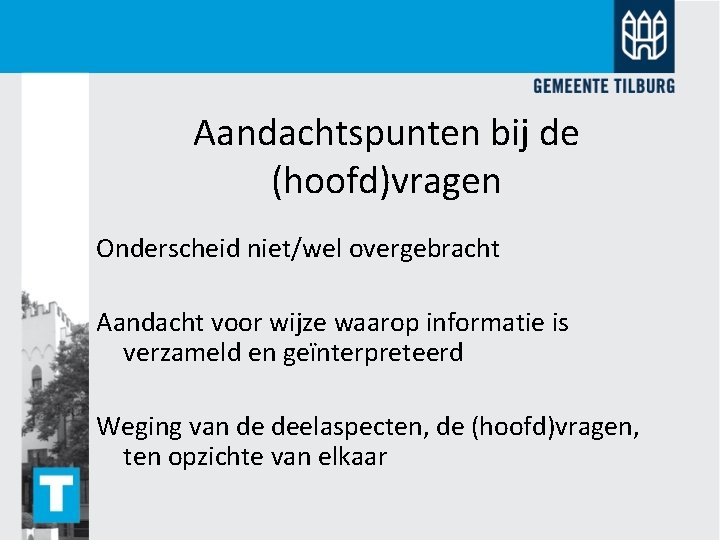 GEMEENTE TILBURG

Aandachtspunten bij de (hoofd)vragen

Onderscheid niet/wel overgebracht

Aandacht voor wijze waarop informatie is verzameld en geïnterpreteerd

Weging van de deelaspecten, de (hoofd)vragen, ten opzichte van elkaar

T